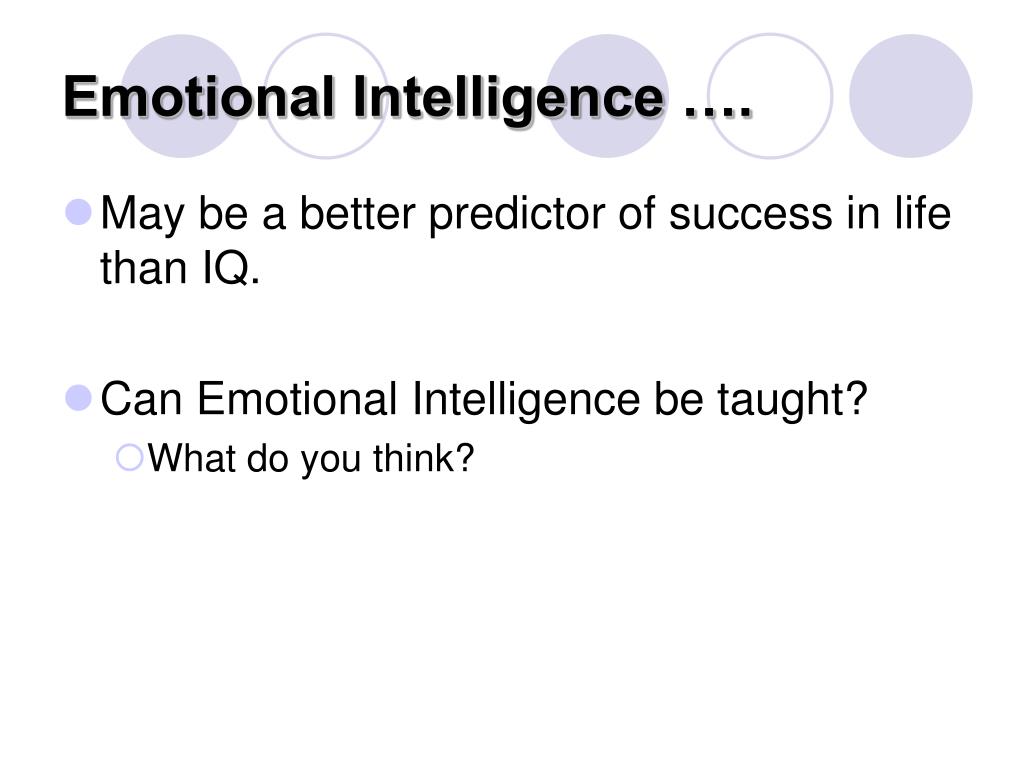 Emotional Intelligence ….

May be a better predictor of success in life than IQ.

Can Emotional Intelligence be taught?

What do you think?